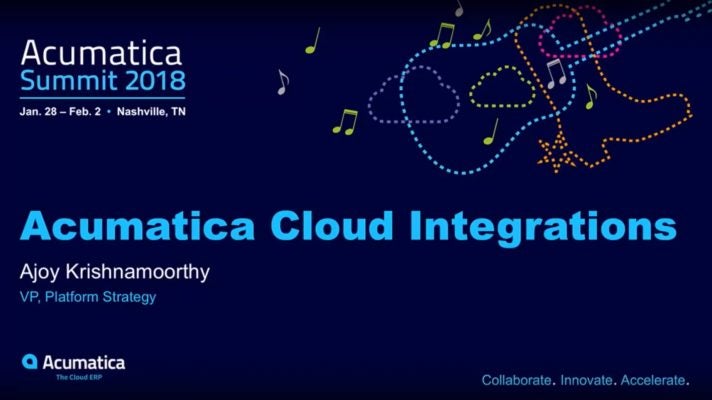 Acumatica
Summit 2018
Jan. 28 – Feb. 2 • Nashville, TN

Acumatica Cloud Integrations

Ajoy Krishnamoorthy

VP, Platform Strategy

Acumatica
The Cloud ERP

Collaborate. Innovate. Accelerate.